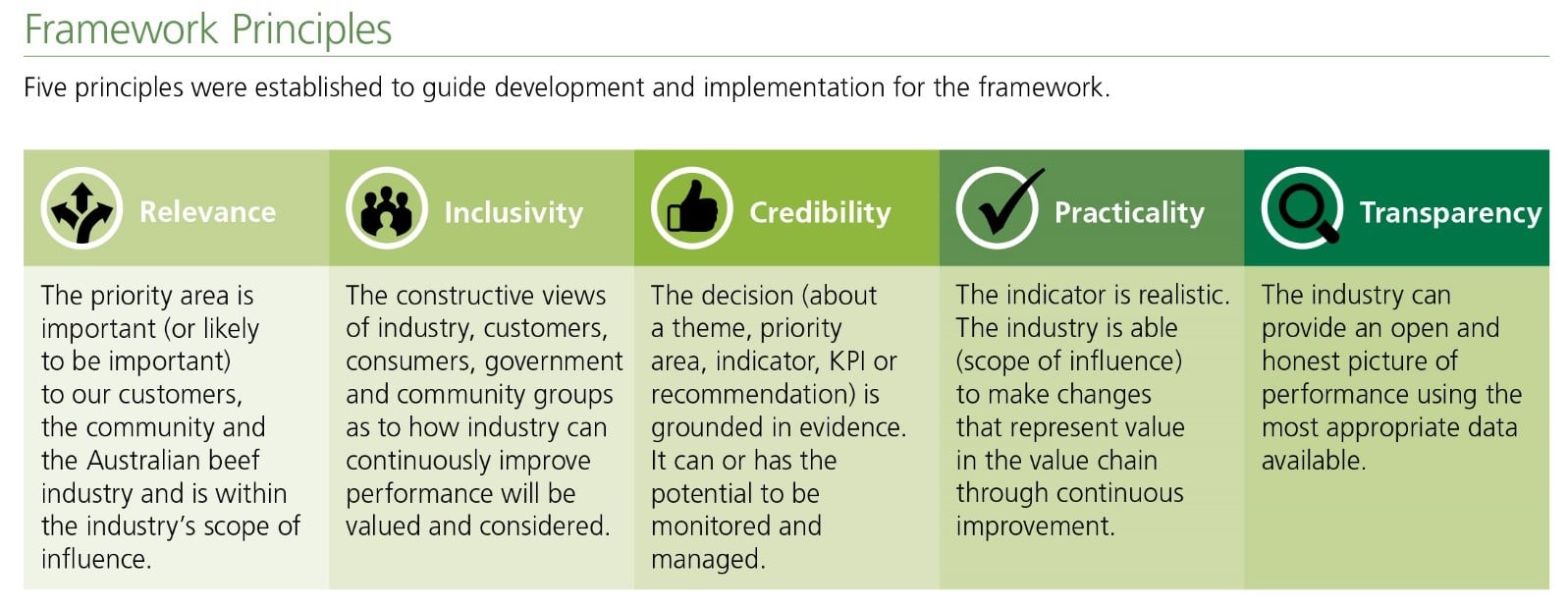 Framework Principles

Five principles were established to guide development and implementation for the framework.

| Relevance | Inclusivity | Credibility | Practicality | Transparency |
|---|---|---|---|---|
| The priority area is important (or likely to be important) to our customers, the community and the Australian beef industry and is within the industry's scope of influence. | The constructive views of industry, customers, consumers, government and community groups as to how industry can continuously improve performance will be valued and considered. | The decision (about a theme, priority area, indicator, KPI or recommendation) is grounded in evidence. It can or has the potential to be monitored and managed. | The indicator is realistic. The industry is able (scope of influence) to make changes that represent value in the value chain through continuous improvement. | The industry can provide an open and honest picture of performance using the most appropriate data available. |